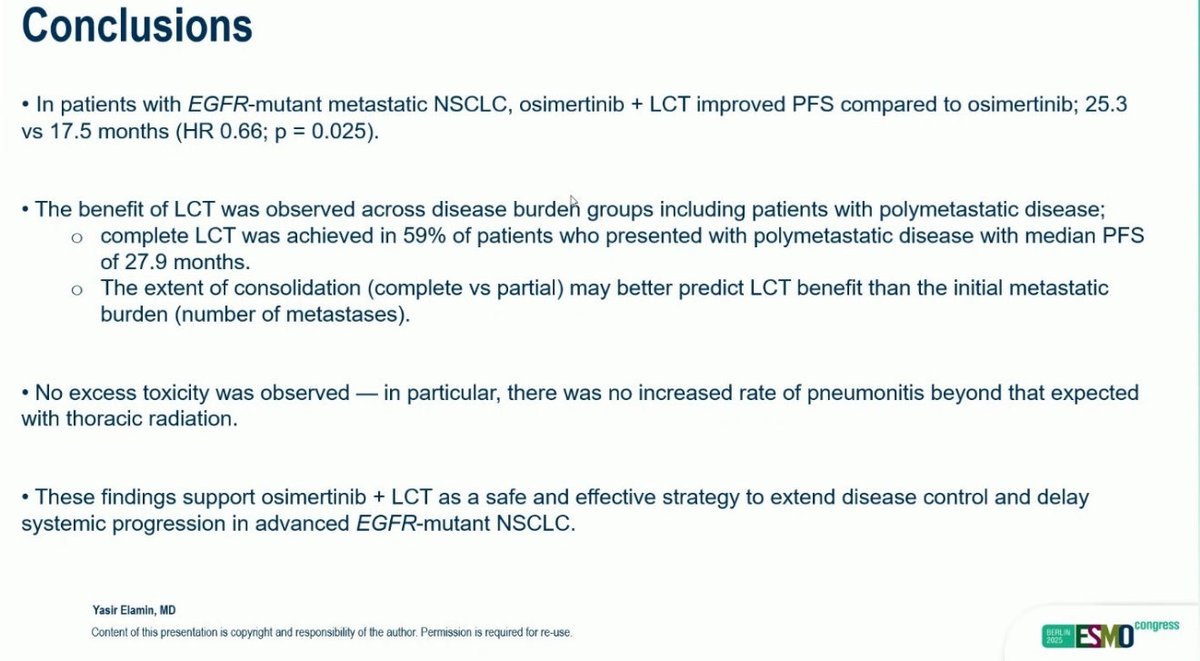 Conclusions

• In patients with EGFR-mutant metastatic NSCLC, osimertinib + LCT improved PFS compared to osimertinib; 25.3 vs 17.5 months (HR 0.66; p = 0.025).

• The benefit of LCT was observed across disease burden groups including patients with polymetastatic disease;
o complete LCT was achieved in 59% of patients who presented with polymetastatic disease with median PFS of 27.9 months.
o The extent of consolidation (complete vs partial) may better predict LCT benefit than the initial metastatic burden (number of metastases).

• No excess toxicity was observed — in particular, there was no increased rate of pneumonitis beyond that expected with thoracic radiation.

• These findings support osimertinib + LCT as a safe and effective strategy to extend disease control and delay systemic progression in advanced EGFR-mutant NSCLC.

Yasir Elamin, MD
Content of this presentation is copyright and responsibility of the author. Permission is required for re-use.

BERLIN 2025 ESMO congress